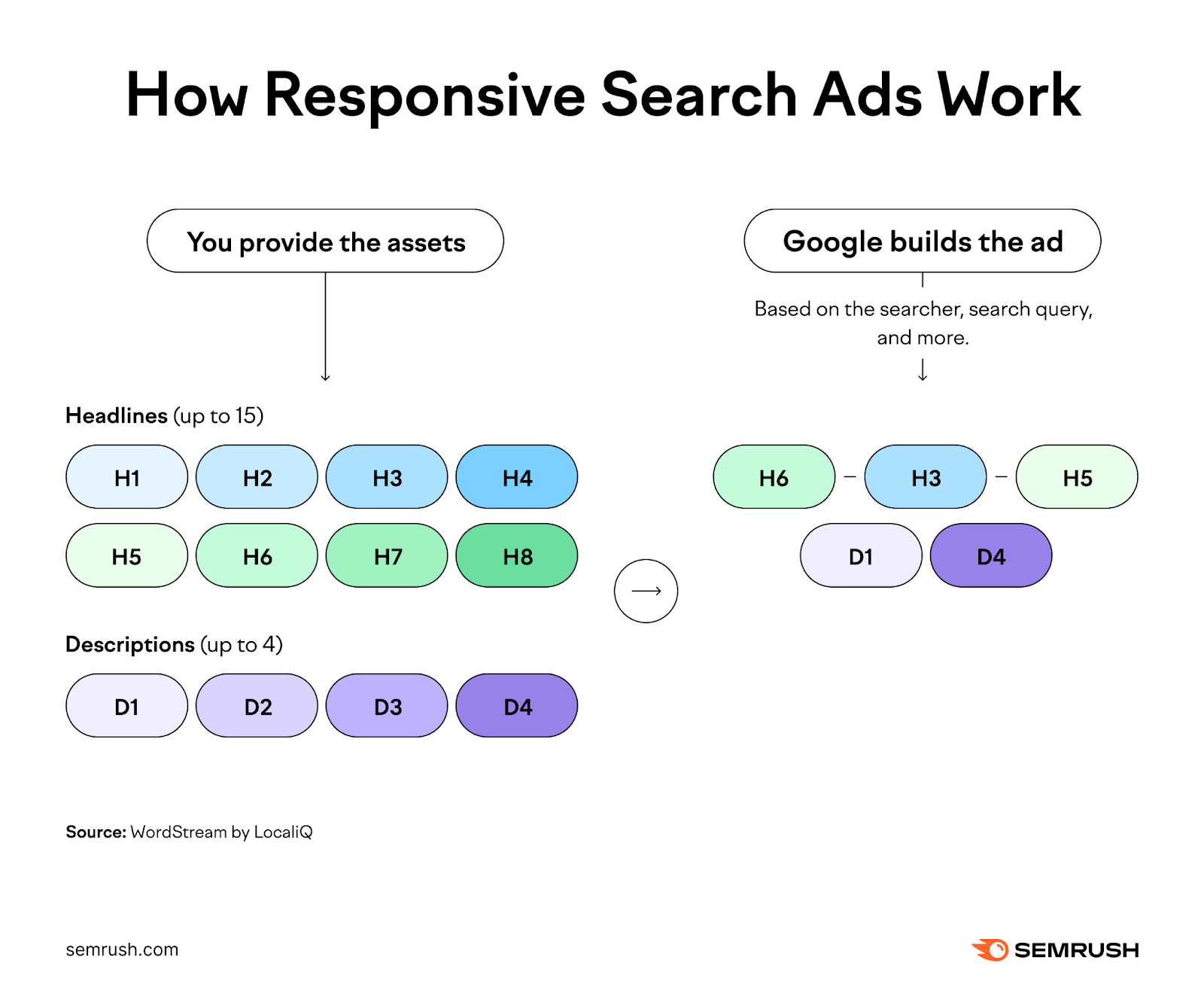 How Responsive Search Ads Work

You provide the assets

Headlines (up to 15)

H1 H2 H3 H4
H5 H6 H7 H8

Descriptions (up to 4)

D1 D2 D3 D4

Google builds the ad

Based on the searcher, search query, and more.

H6 – H3 – H5
D1 D4

Source: WordStream by LocaliQ

semrush.com

SEMRUSH